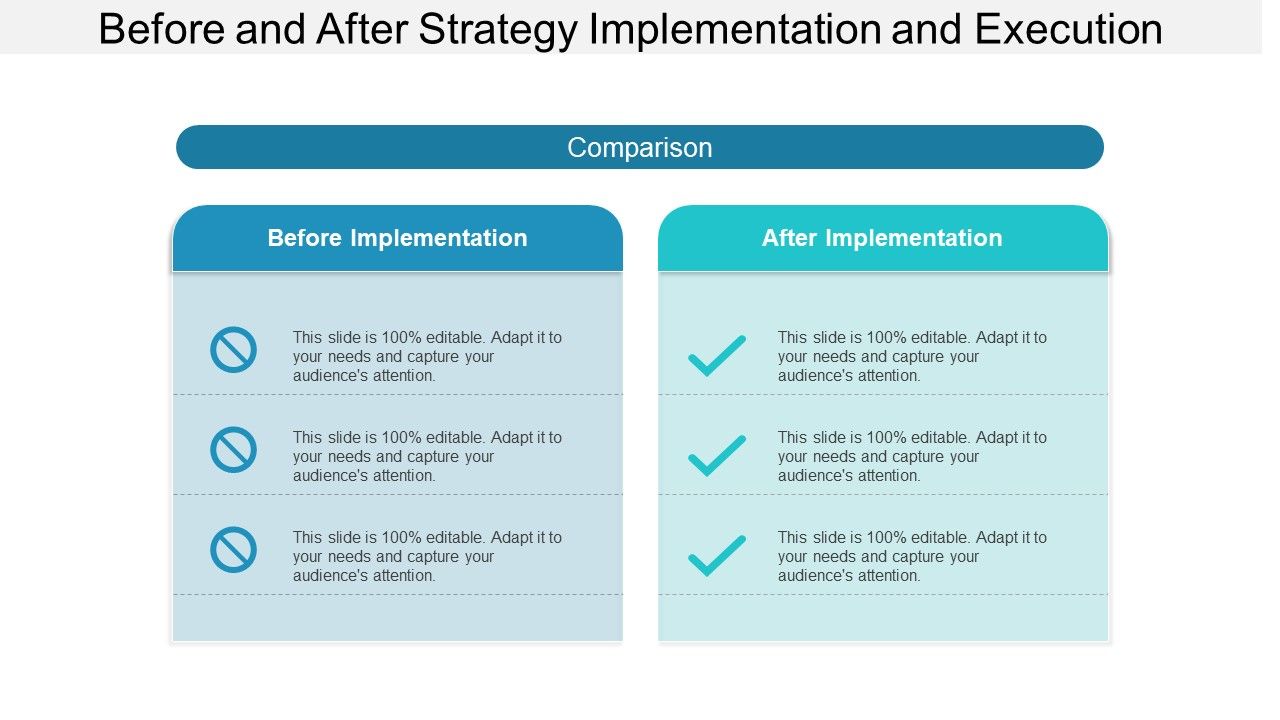 Before and After Strategy Implementation and Execution

Comparison

Before Implementation

This slide is 100% editable. Adapt it to your needs and capture your audience's attention.

This slide is 100% editable. Adapt it to your needs and capture your audience's attention.

This slide is 100% editable. Adapt it to your needs and capture your audience's attention.

After Implementation

This slide is 100% editable. Adapt it to your needs and capture your audience's attention.

This slide is 100% editable. Adapt it to your needs and capture your audience's attention.

This slide is 100% editable. Adapt it to your needs and capture your audience's attention.